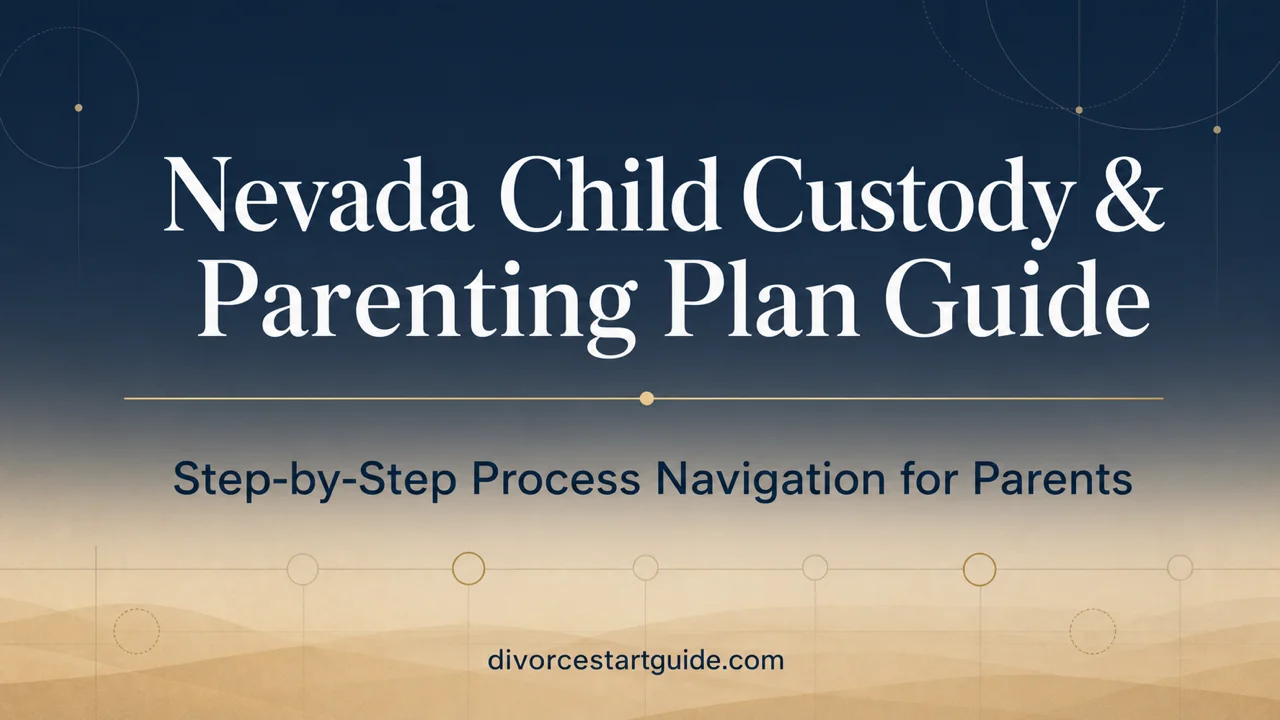 Nevada Child Custody & Parenting Plan Guide

Step-by-Step Process Navigation for Parents

divorcestartguide.com